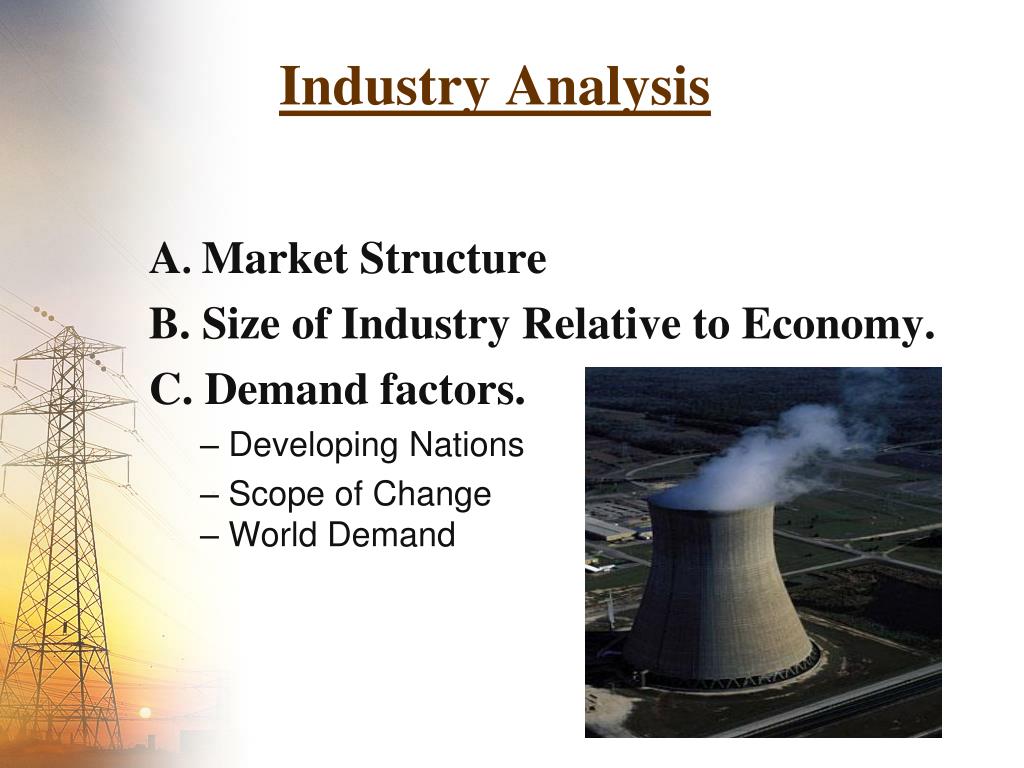 Industry Analysis

A. Market Structure

B. Size of Industry Relative to Economy.

C. Demand factors.

– Developing Nations

– Scope of Change

– World Demand